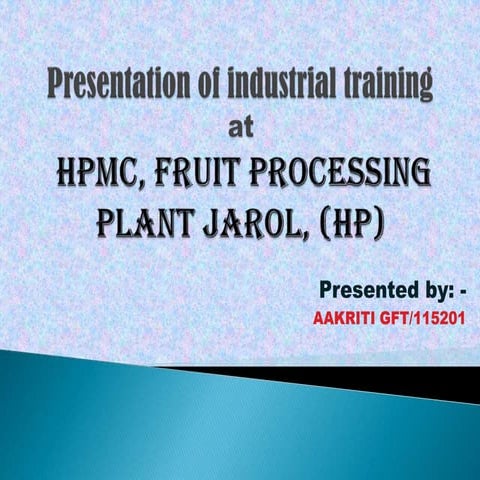 Presentation of industrial training
at
HPMC, FRUIT PROCESSING PLANT JAROL, (HP)

Presented by: -
AAKRITI GFT/115201